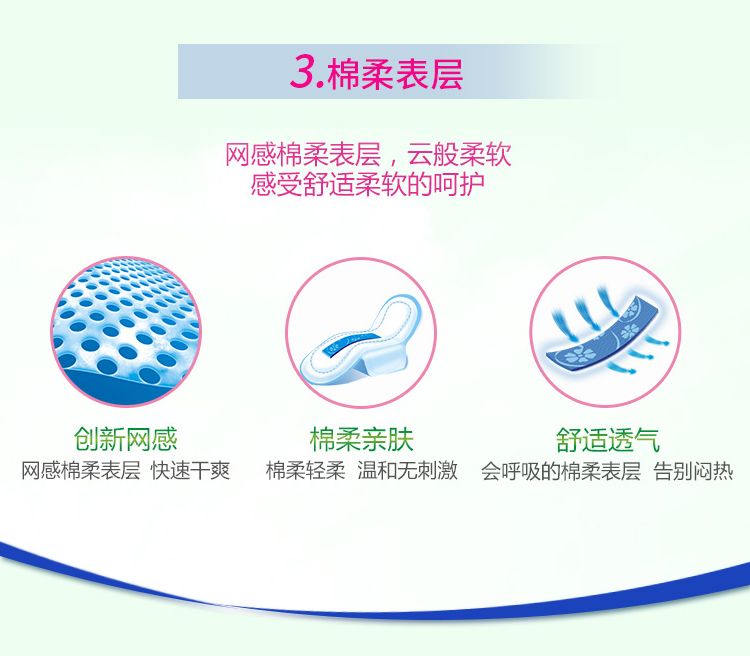 3.棉柔表层

网感棉柔表层，云般柔软
感受舒适柔软的呵护

创新网感
网感棉柔表层 快速干爽

棉柔亲肤
棉柔轻柔 温和无刺激

舒适透气
会呼吸的棉柔表层 告别闷热